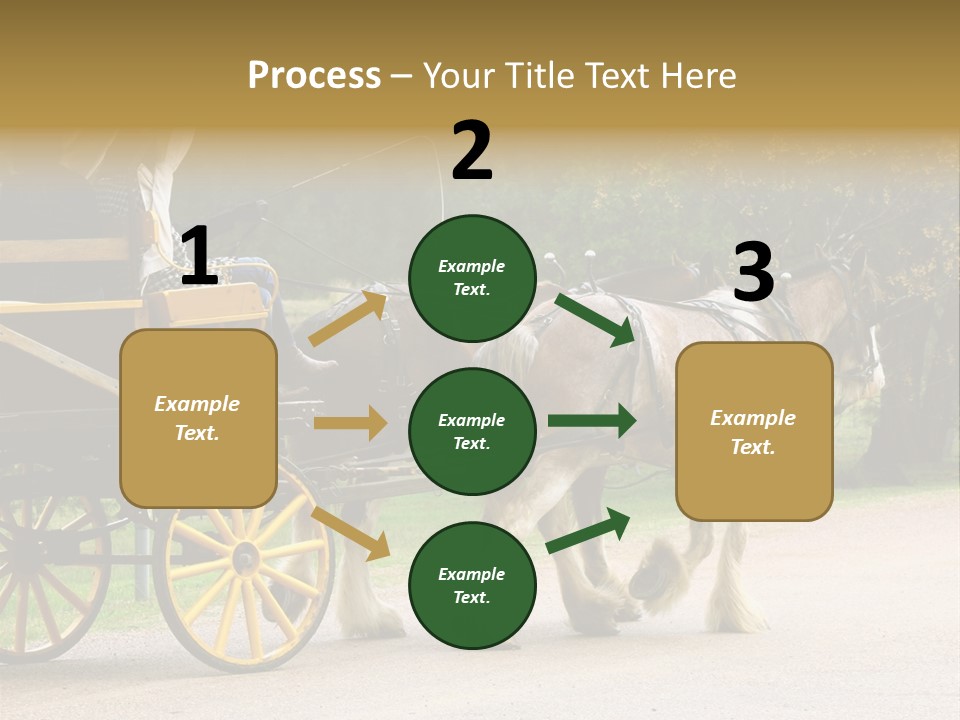 Process – Your Title Text Here

1

Example Text.

2

Example Text.

Example Text.

Example Text.

3

Example Text.